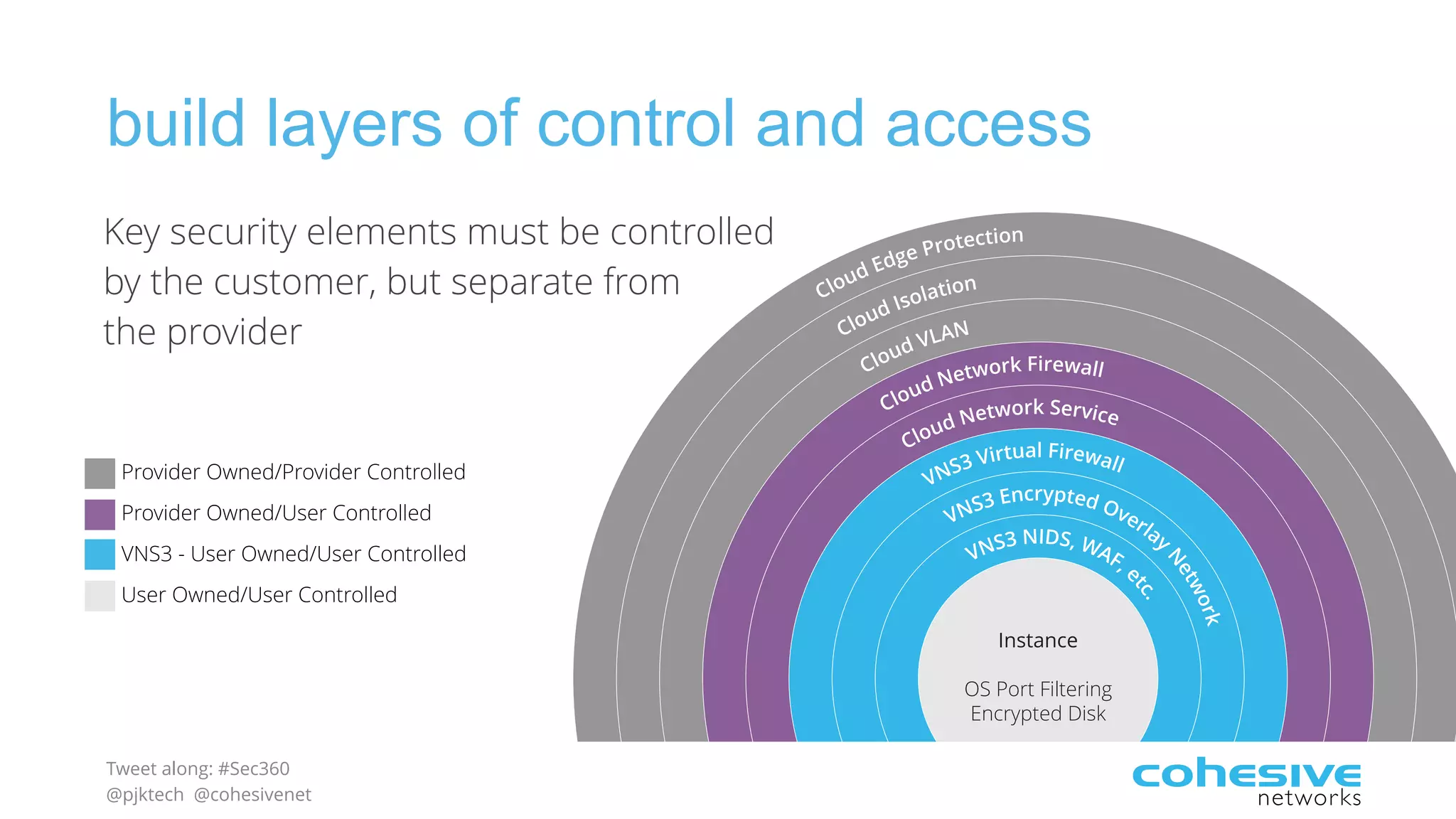 build layers of control and access

Key security elements must be controlled by the customer, but separate from the provider

Provider Owned/Provider Controlled
Provider Owned/User Controlled
VNS3 - User Owned/User Controlled
User Owned/User Controlled

Cloud Edge Protection
Cloud Isolation
Cloud VLAN
Cloud Network Firewall
Cloud Network Service
VNS3 Virtual Firewall
VNS3 Encrypted Overlay Network
VNS3 NIDS, WAF, etc.

Instance

OS Port Filtering
Encrypted Disk

Tweet along: #Sec360
@pjktech @cohesivenet

cohesive
networks